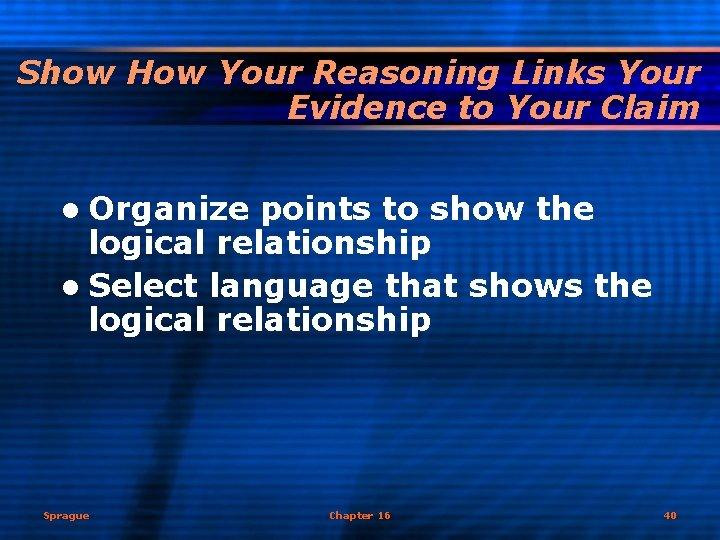 Show How Your Reasoning Links Your Evidence to Your Claim

• Organize points to show the logical relationship
• Select language that shows the logical relationship

Sprague

Chapter 16

40